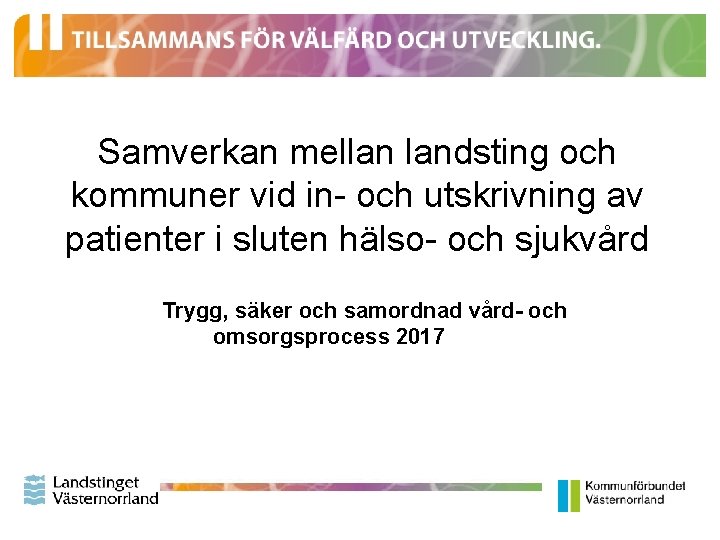 TILLSAMMANS FÖR VÄLFÄRD OCH UTVECKLING.

Samverkan mellan landsting och kommuner vid in- och utskrivning av patienter i sluten hälso- och sjukvård

Trygg, säker och samordnad vård- och omsorgsprocess 2017

Landstinget Västernorrland

Kommunförbundet Västernorrland